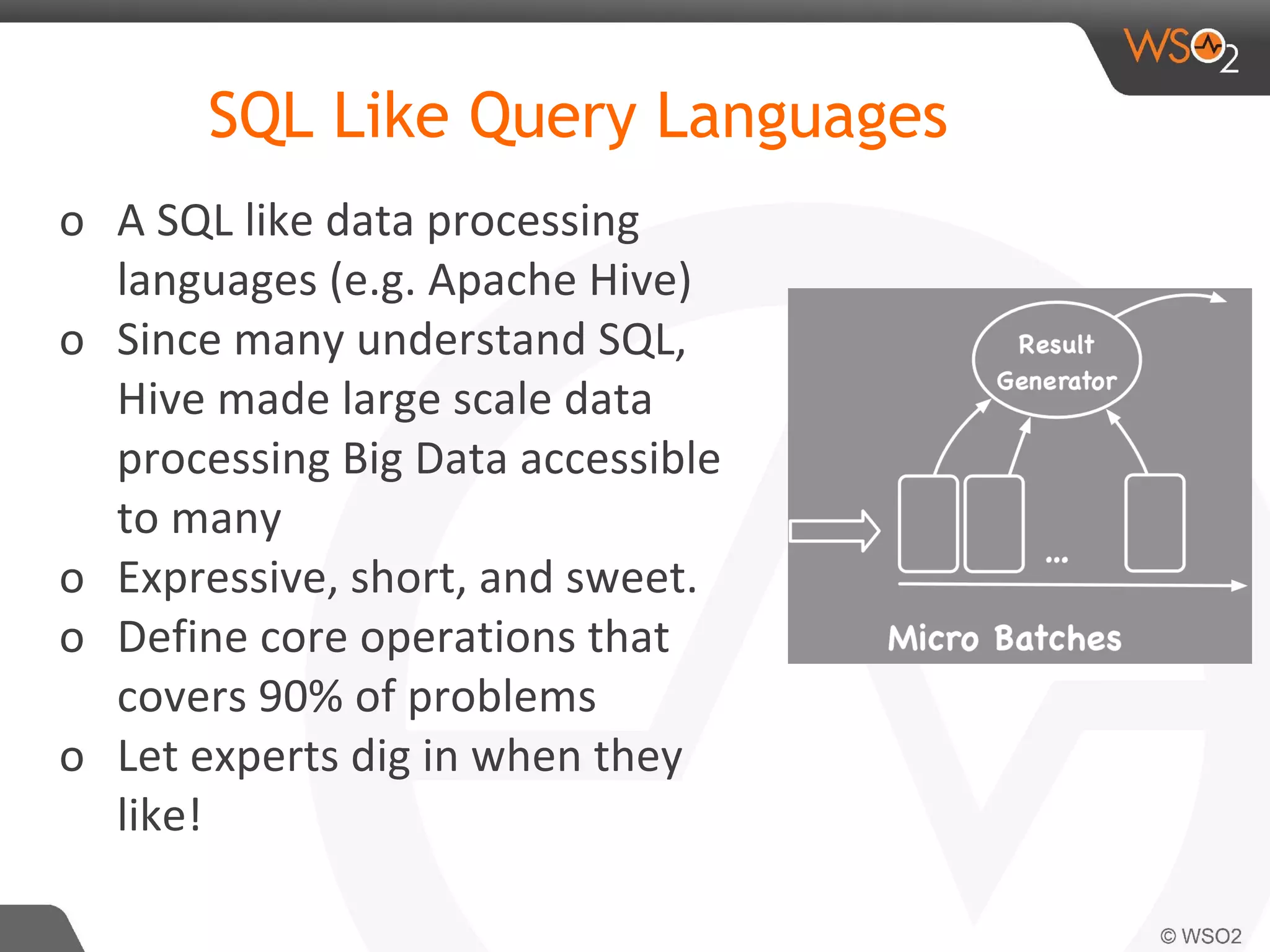 WSO2

SQL Like Query Languages

o A SQL like data processing languages (e.g. Apache Hive)
o Since many understand SQL, Hive made large scale data processing Big Data accessible to many
o Expressive, short, and sweet.
o Define core operations that covers 90% of problems
o Let experts dig in when they like!

Result Generator

...

Micro Batches

© WSO2